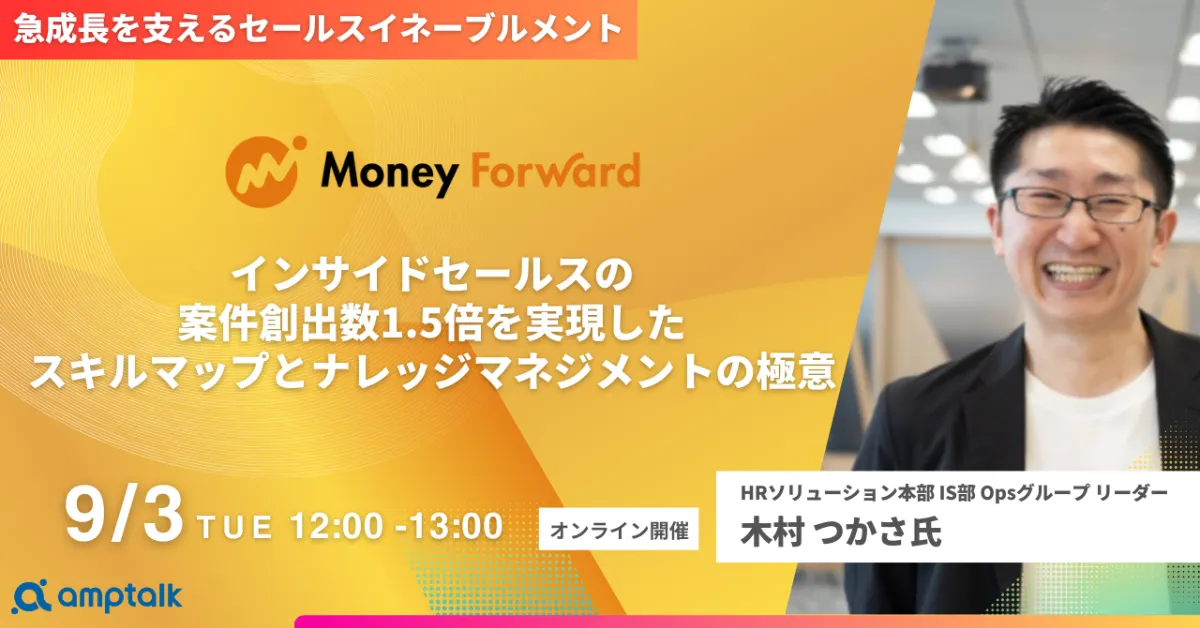 急成長を支えるセールスイネーブルメント

Money Forward

インサイドセールスの
案件創出数1.5倍を実現した
スキルマップとナレッジマネジメントの極意

9/3 TUE 12:00 -13:00

オンライン開催

HRソリューション本部 IS部 Opsグループ リーダー
木村 つかさ氏

amptalk